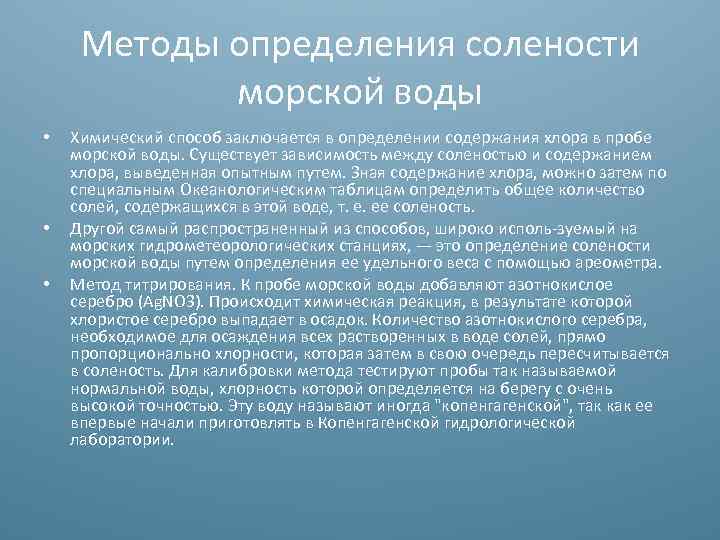 Методы определения солености морской воды

• Химический способ заключается в определении содержания хлора в пробе морской воды. Существует зависимость между соленостью и содержанием хлора, выведенная опытным путем. Зная содержание хлора, можно затем по специальным Океанологическим таблицам определить общее количество солей, содержащихся в этой воде, т. е. ее соленость.

• Другой самый распространенный из способов, широко исполь-зуемый на морских гидрометеорологических станциях, — это определение солености морской воды путем определения ее удельного веса с помощью ареометра.

• Метод титрирования. К пробе морской воды добавляют азотнокислое серебро (AgNO3). Происходит химическая реакция, в результате которой хлористое серебро выпадает в осадок. Количество азотнокислого серебра, необходимое для осаждения всех растворенных в воде солей, прямо пропорционально хлорности, которая затем в свою очередь пересчитывается в соленость. Для калибровки метода тестируют пробы так называемой нормальной воды, хлорность которой определяется на берегу с очень высокой точностью. Эту воду называют иногда "копенгагенской", так как ее впервые начали приготовлять в Копенгагенской гидрологической лаборатории.